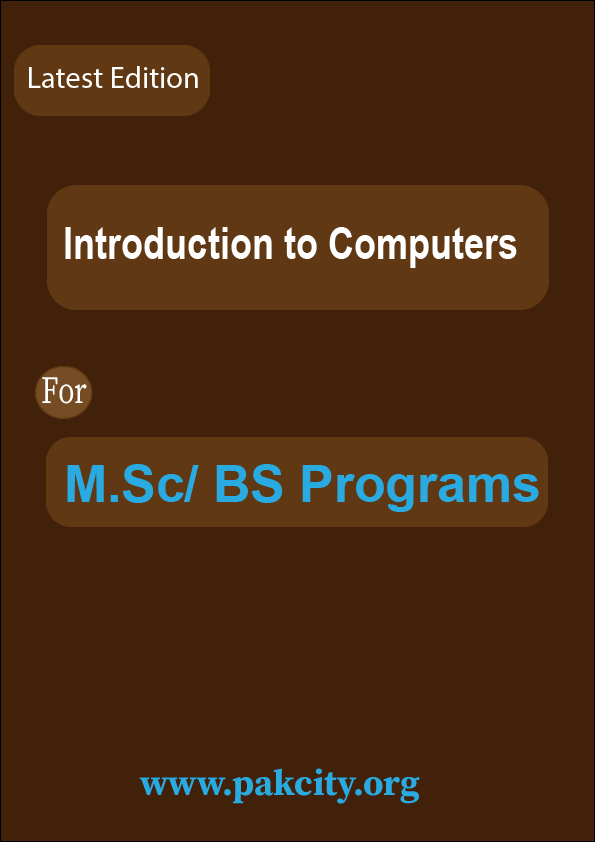 Latest Edition

Introduction to Computers

For

M.Sc/ BS Programs

www.pakcity.org